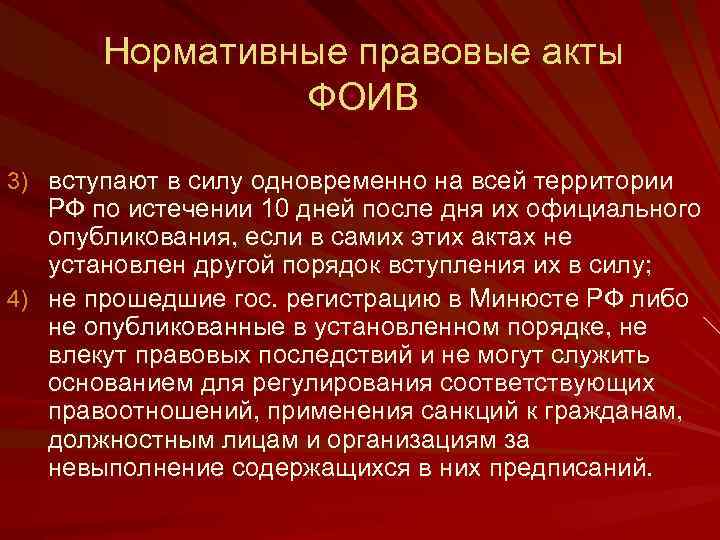 Нормативные правовые акты ФОИВ

3) вступают в силу одновременно на всей территории РФ по истечении 10 дней после дня их официального опубликования, если в самих этих актах не установлен другой порядок вступления их в силу;

4) не прошедшие гос. регистрацию в Минюсте РФ либо не опубликованные в установленном порядке, не влекут правовых последствий и не могут служить основанием для регулирования соответствующих правоотношений, применения санкций к гражданам, должностным лицам и организациям за невыполнение содержащихся в них предписаний.